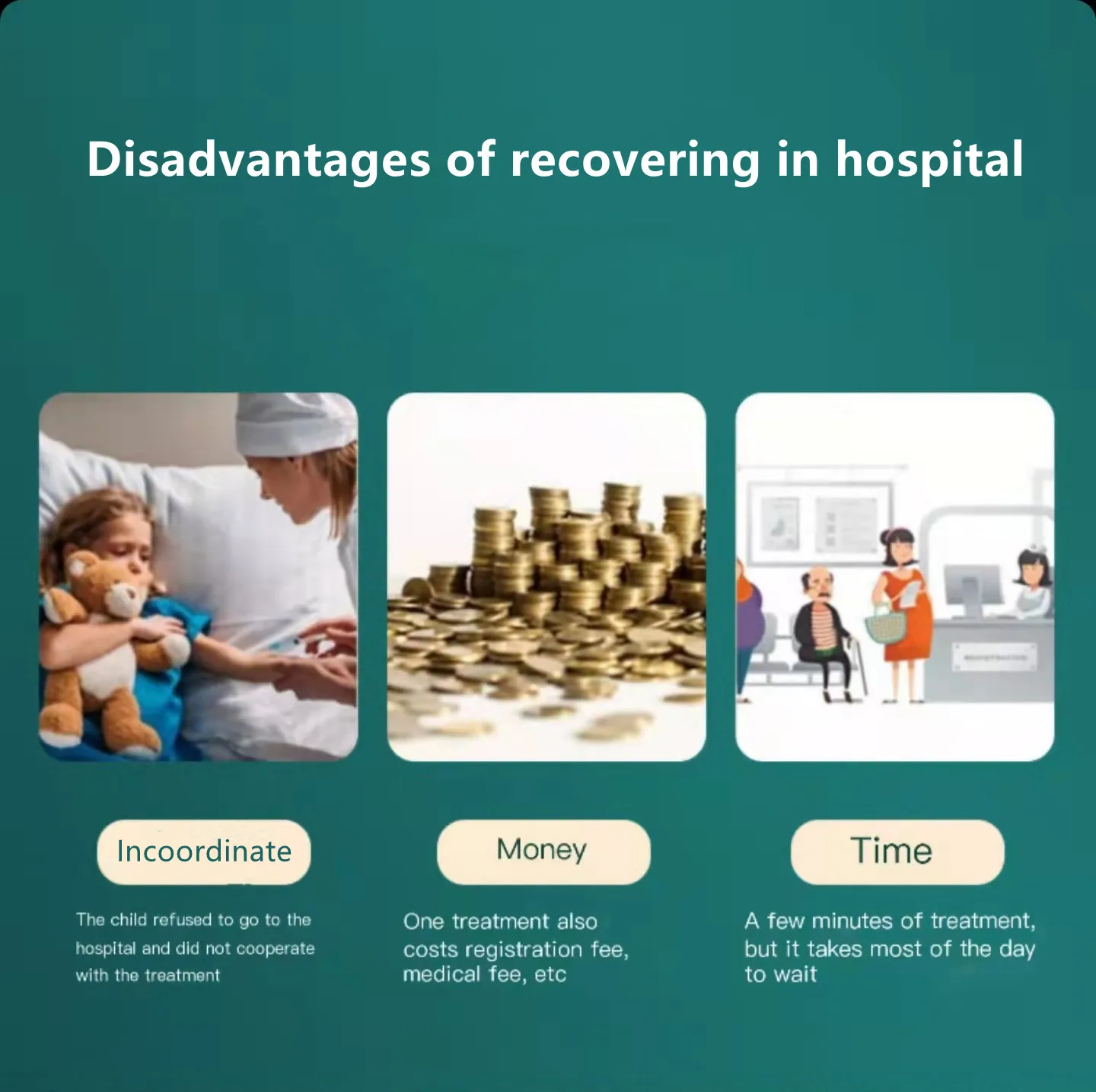 Disadvantages of recovering in hospital

Incoordinate

The child refused to go to the hospital and did not cooperate with the treatment

Money

One treatment also costs registration fee, medical fee, etc

Time

A few minutes of treatment, but it takes most of the day to wait